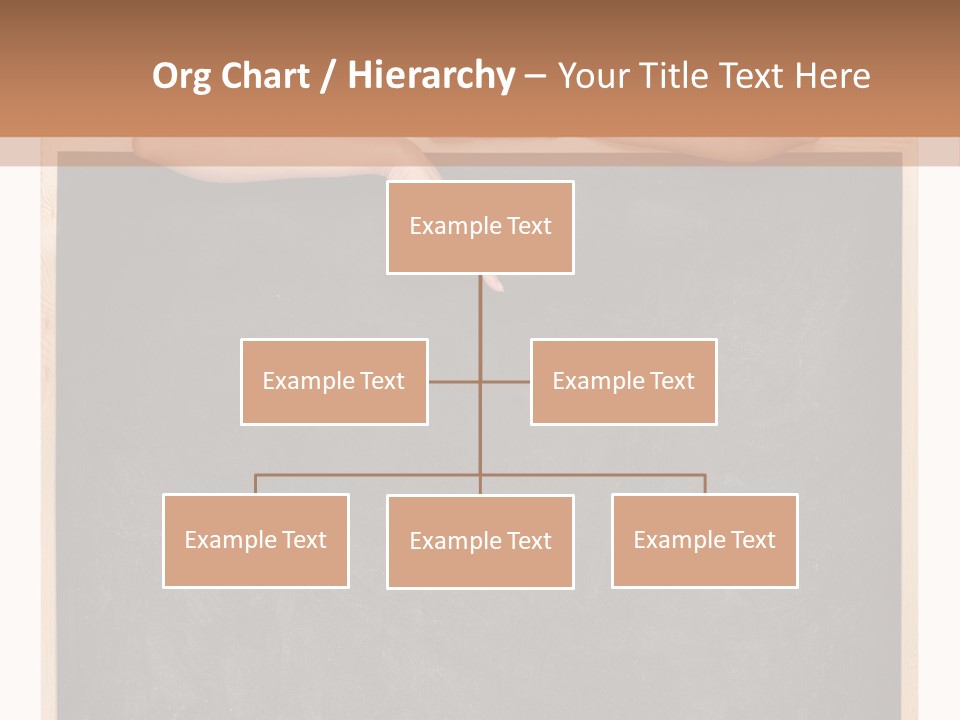 Org Chart / Hierarchy – Your Title Text Here

Example Text

Example Text

Example Text

Example Text

Example Text

Example Text